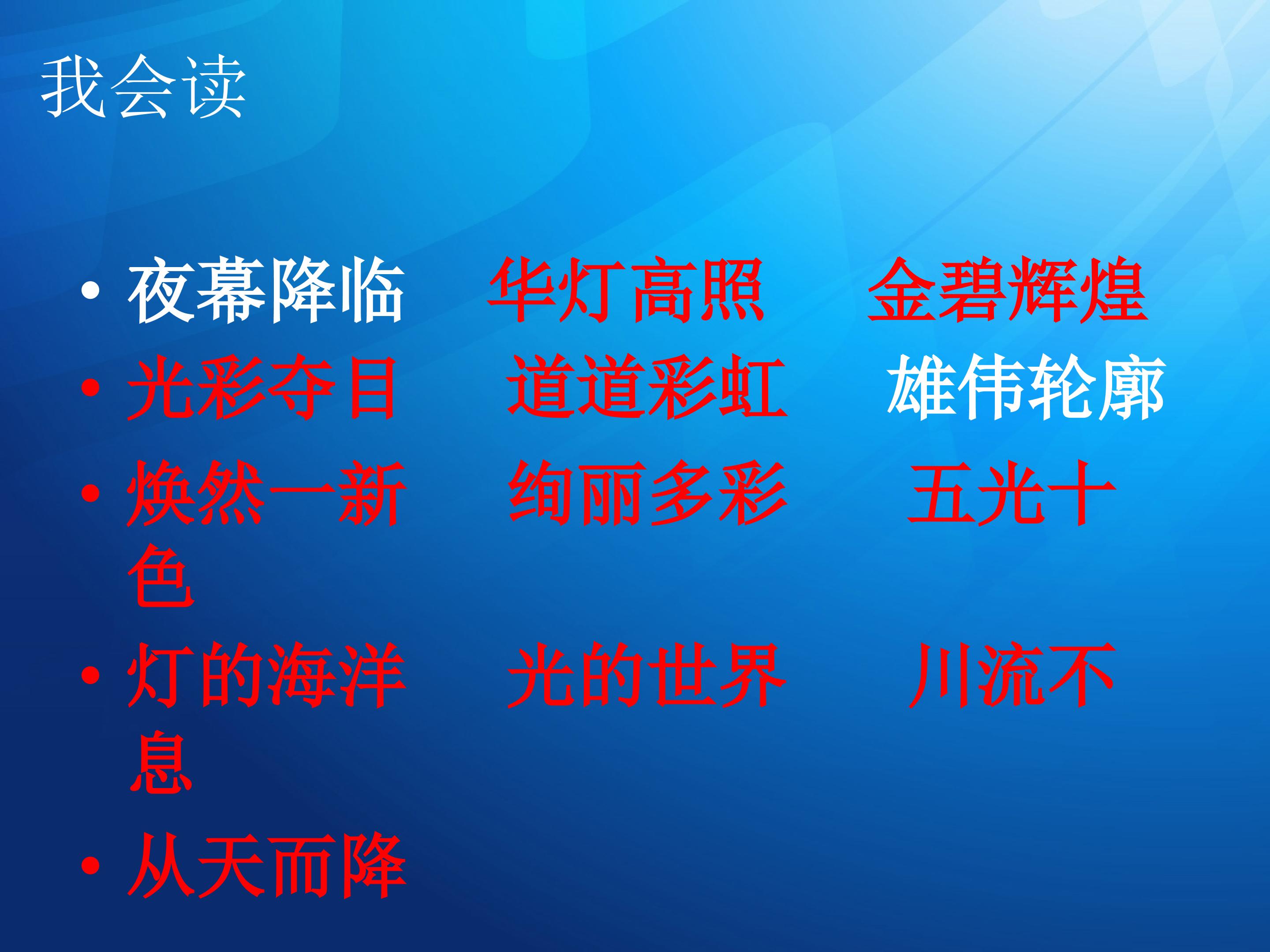 我会读

• 夜幕降临　华灯高照　金碧辉煌
• 光彩夺目　道道彩虹　雄伟轮廓
• 焕然一新　绚丽多彩　五光十色
• 灯的海洋　光的世界　川流不息
• 从天而降